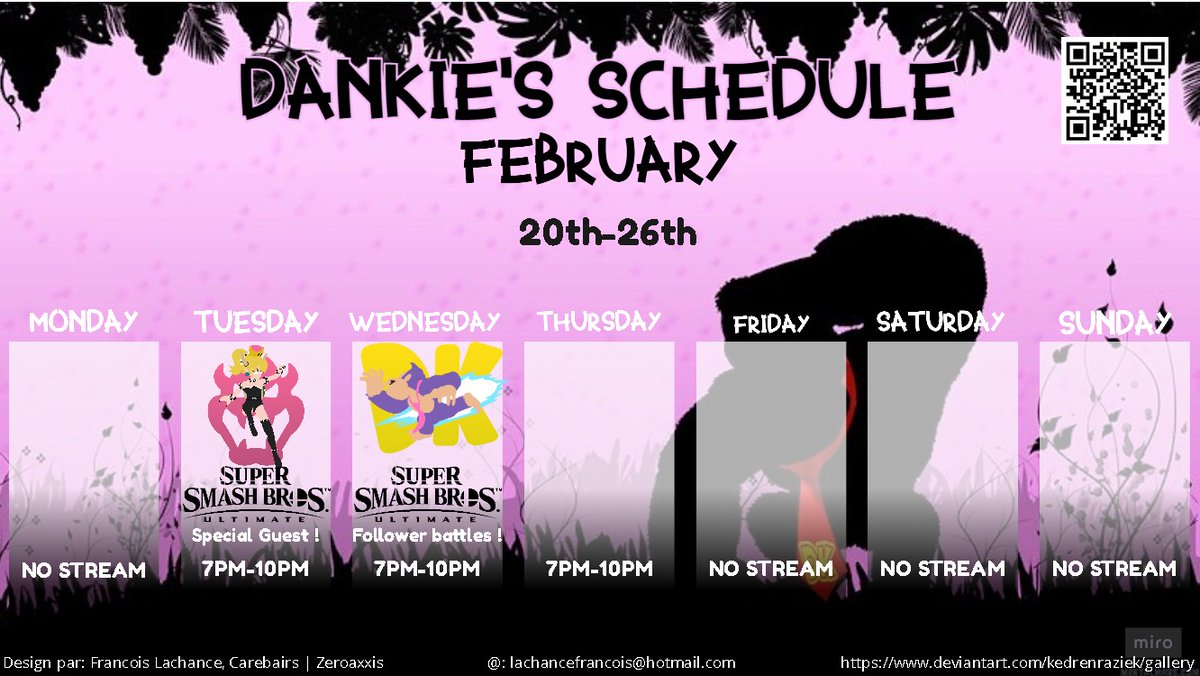 DANKIE'S SCHEDULE
FEBRUARY
20th-26th

MONDAY
NO STREAM

TUESDAY
SUPER SMASH BROS. ULTIMATE
Special Guest !
7PM-10PM

WEDNESDAY
DK
SUPER SMASH BROS. ULTIMATE
Follower battles !
7PM-10PM

THURSDAY
7PM-10PM

FRIDAY
NO STREAM

SATURDAY
NO STREAM

SUNDAY
NO STREAM

miro

Design par: Francois Lachance, Carebairs | Zeroaxxis
@: lachancefrancois@hotmail.com
https://www.deviantart.com/kedrenraziek/gallery